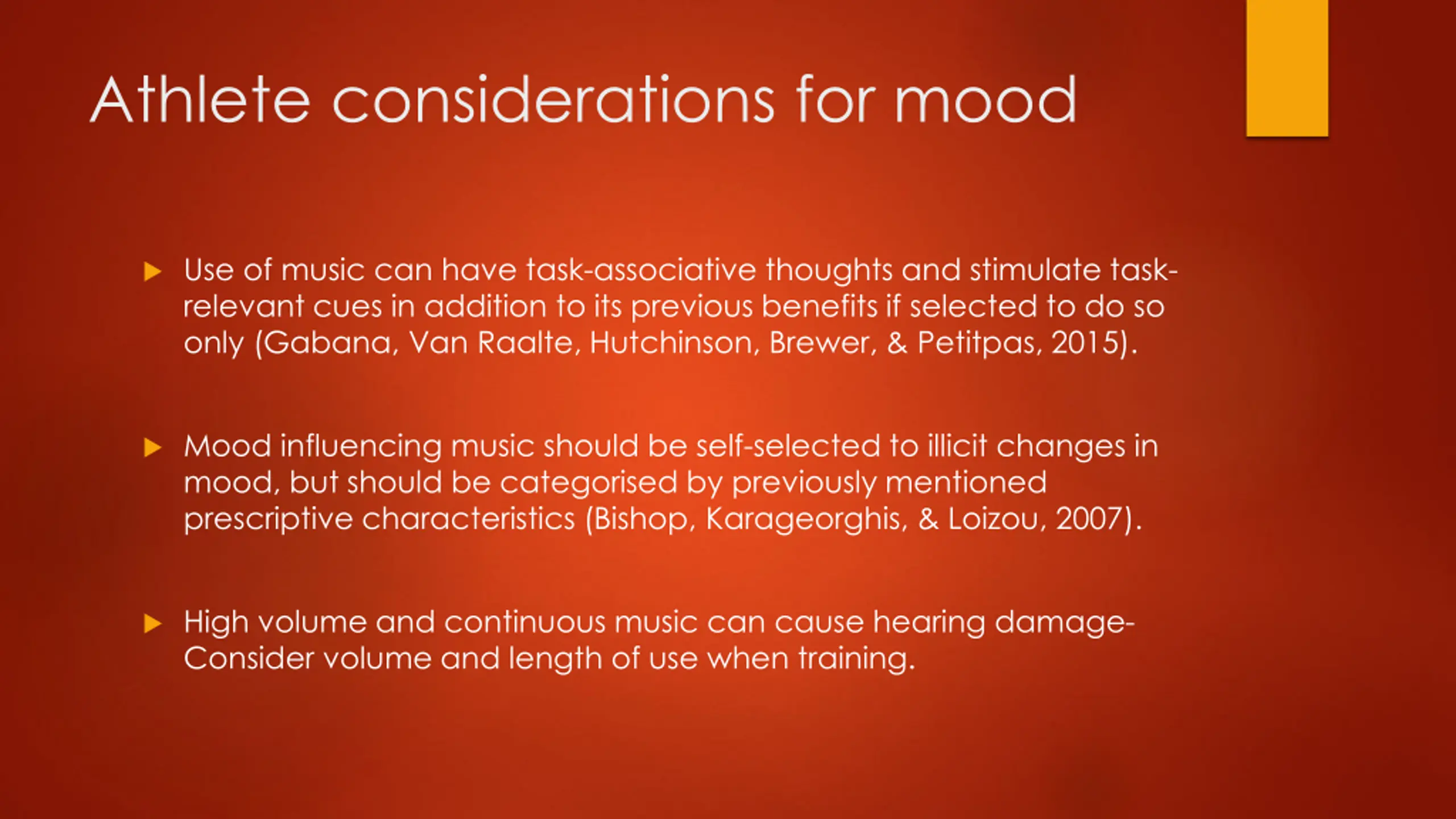 Athlete considerations for mood

Use of music can have task-associative thoughts and stimulate task-relevant cues in addition to its previous benefits if selected to do so only (Gabana, Van Raalte, Hutchinson, Brewer, & Petitpas, 2015).

Mood influencing music should be self-selected to illicit changes in mood, but should be categorised by previously mentioned prescriptive characteristics (Bishop, Karageorghis, & Loizou, 2007).

High volume and continuous music can cause hearing damage- Consider volume and length of use when training.